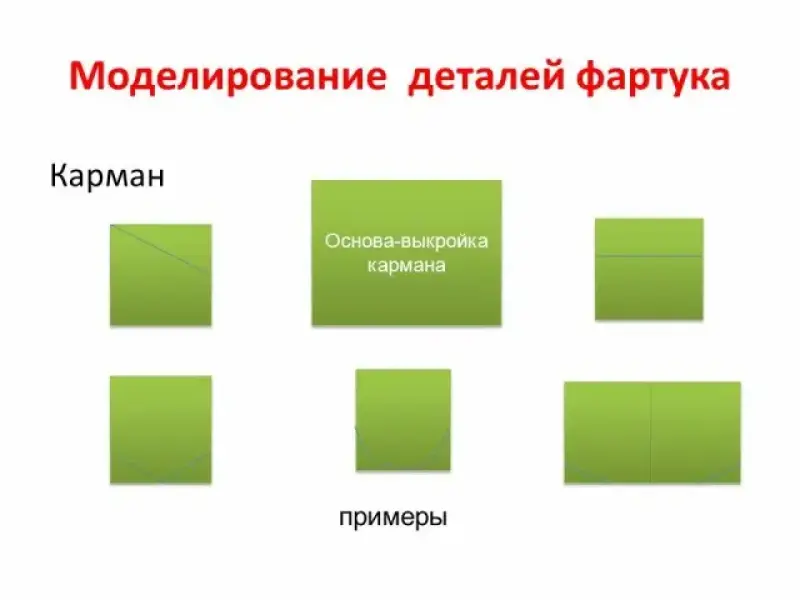 Моделирование деталей фартука

Карман

Основа-выкройка кармана

примеры